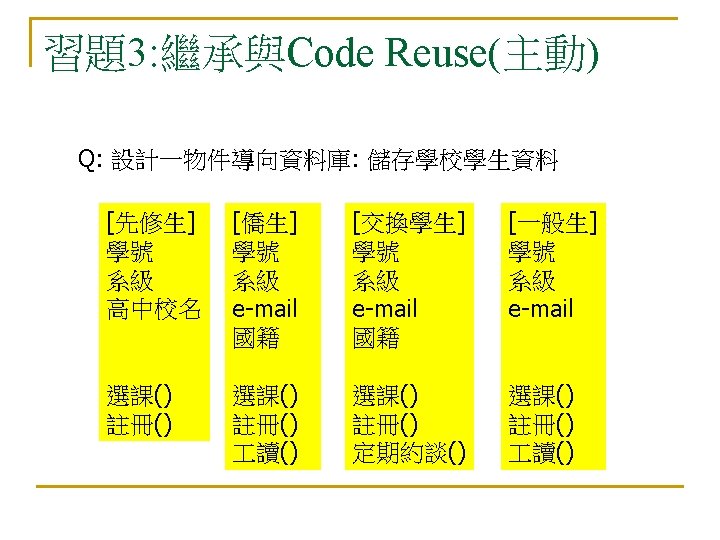 習題3:繼承與Code Reuse(主動)

Q: 設計一物件導向資料庫: 儲存學校學生資料

[先修生]
學號
系級
高中校名

選課()
註冊()

[僑生]
學號
系級
e-mail
國籍

選課()
註冊()
工讀()

[交換學生]
學號
系級
e-mail
國籍

選課()
註冊()
定期約談()

[一般生]
學號
系級
e-mail

選課()
註冊()
工讀()